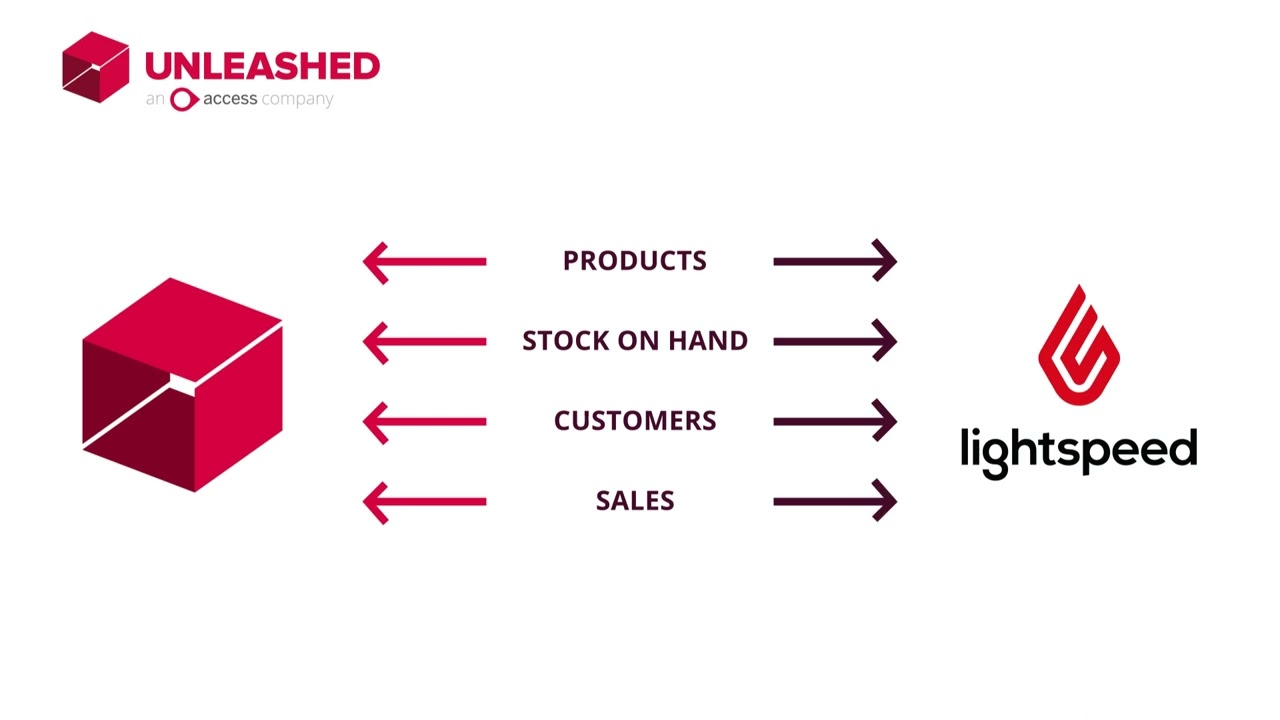 UNLEASHED
an access company

PRODUCTS

STOCK ON HAND

CUSTOMERS

SALES

lightspeed